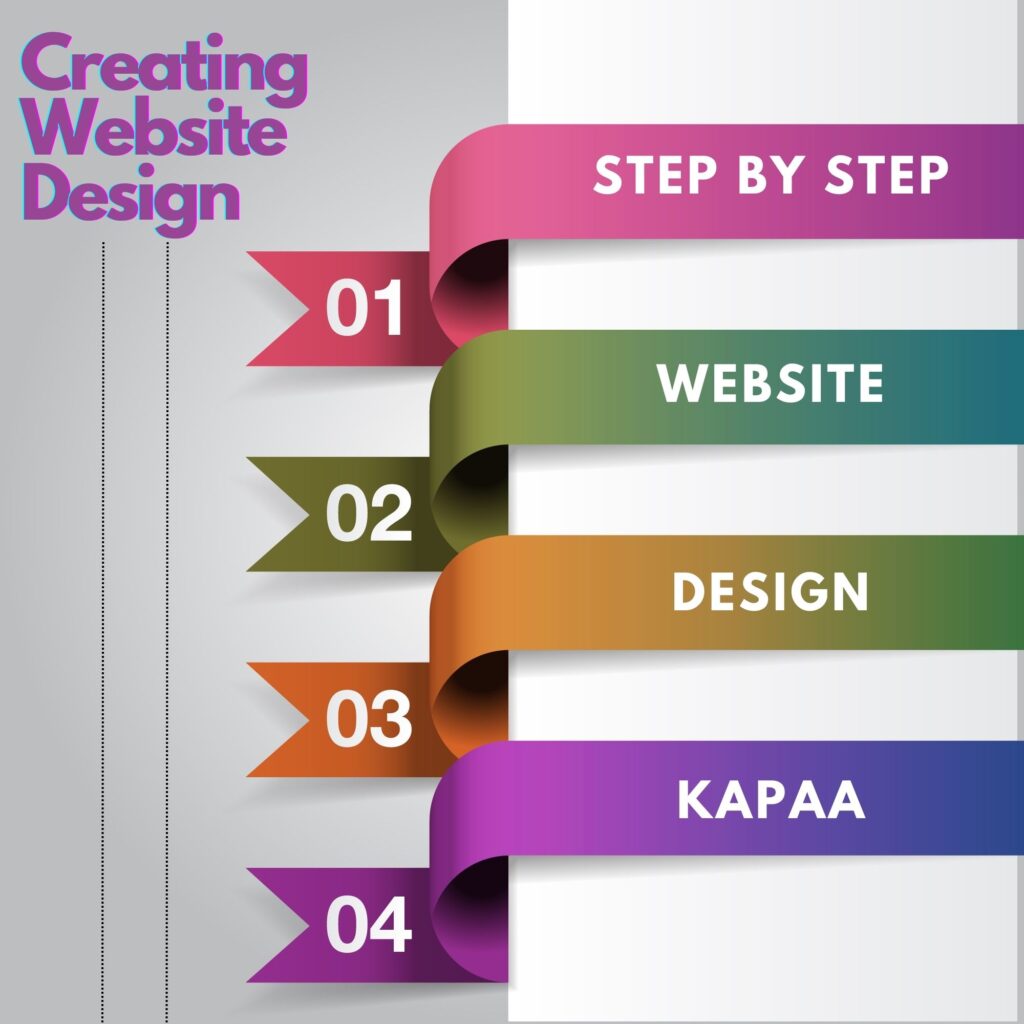 Creating Website Design

STEP BY STEP

01

WEBSITE

02

DESIGN

03

KAPAA

04